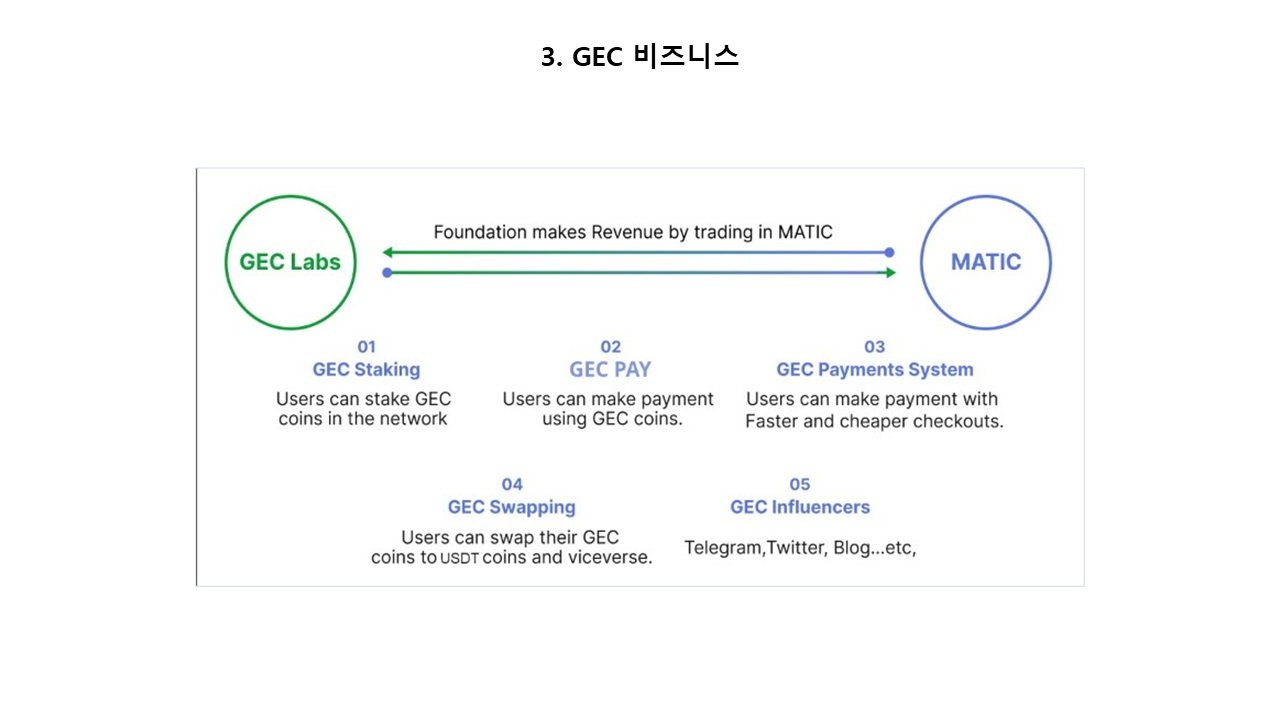 3. GEC 비즈니스

GEC Labs

Foundation makes Revenue by trading in MATIC

MATIC

01
GEC Staking
Users can stake GEC coins in the network

02
GEC PAY
Users can make payment using GEC coins.

03
GEC Payments System
Users can make payment with Faster and cheaper checkouts.

04
GEC Swapping
Users can swap their GEC coins to USDT coins and viceverse.

05
GEC Influencers
Telegram,Twitter, Blog...etc,